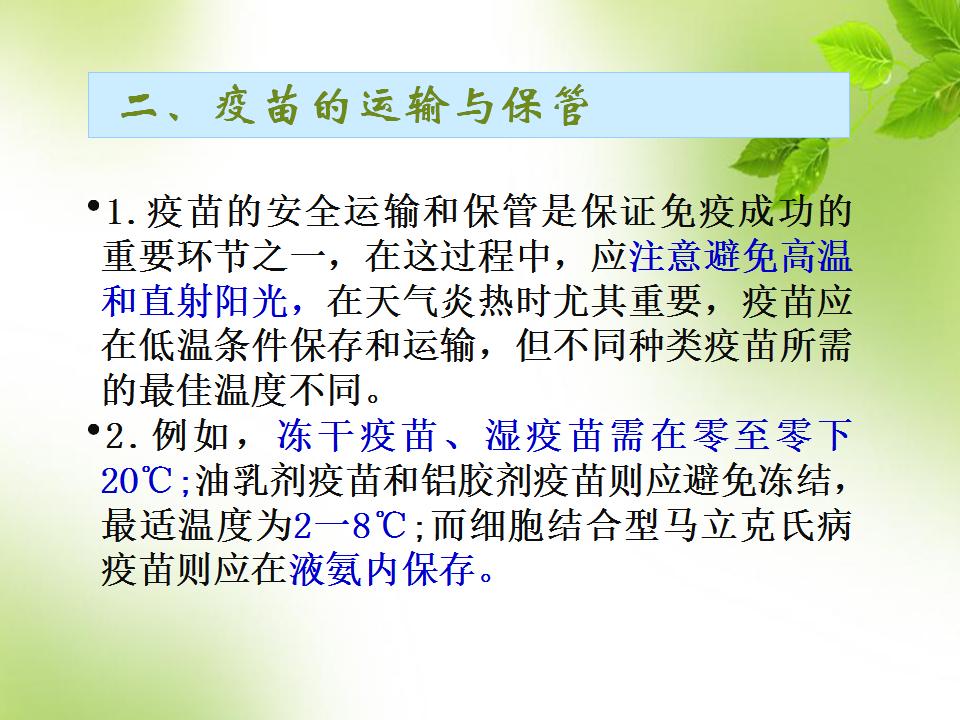 二、疫苗的运输与保管

•1.疫苗的安全运输和保管是保证免疫成功的重要环节之一，在这过程中，应注意避免高温和直射阳光，在天气炎热时尤其重要，疫苗应在低温条件保存和运输，但不同种类疫苗所需的最佳温度不同。

•2.例如，冻干疫苗、湿疫苗需在零至零下20℃;油乳剂疫苗和铝胶剂疫苗则应避免冻结，最适温度为2一8℃;而细胞结合型马立克氏病疫苗则应在液氨内保存。